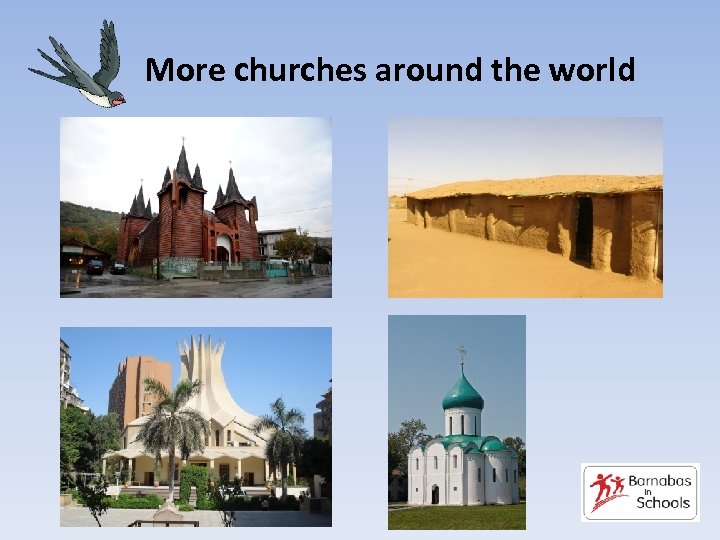 More churches around the world

Barnabas in Schools